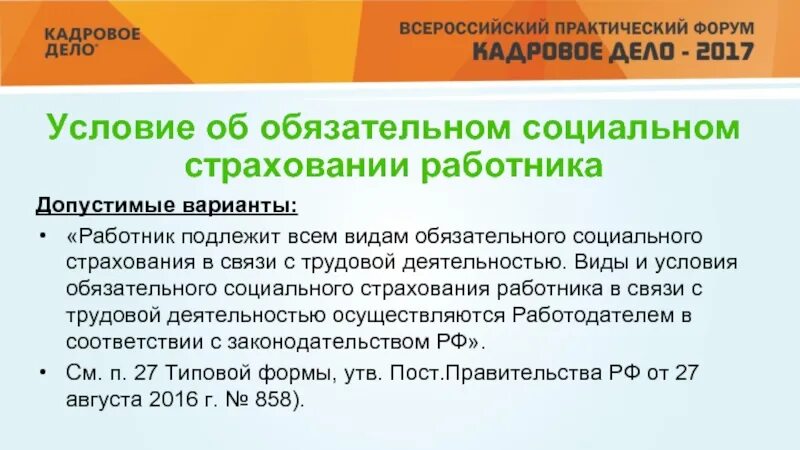 КАДРОВОЕ ДЕЛО

ВСЕРОССИЙСКИЙ ПРАКТИЧЕСКИЙ ФОРУМ
КАДРОВОЕ ДЕЛО - 2017

Условие об обязательном социальном страховании работника

Допустимые варианты:

• «Работник подлежит всем видам обязательного социального страхования в связи с трудовой деятельностью. Виды и условия обязательного социального страхования работника в связи с трудовой деятельностью осуществляются Работодателем в соответствии с законодательством РФ».

• См. п. 27 Типовой формы, утв. Пост.Правительства РФ от 27 августа 2016 г. № 858).